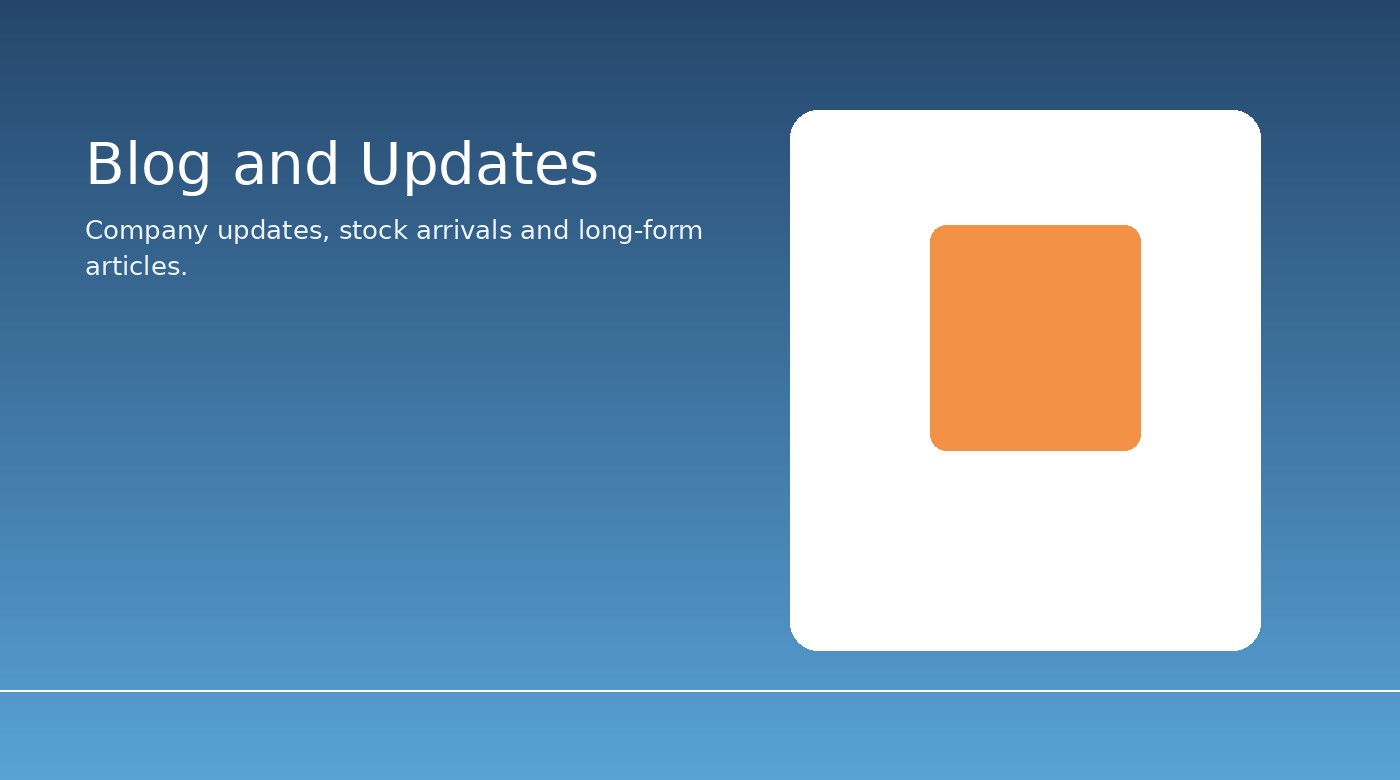 Blog and Updates

Company updates, stock arrivals and long-form articles.